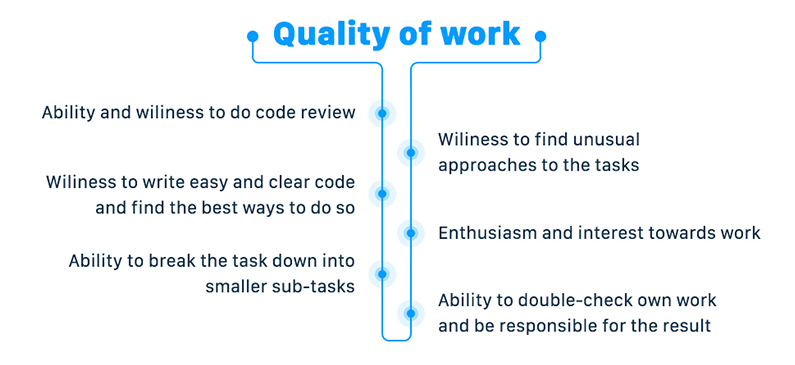 Quality of work

Ability and wiliness to do code review

Wiliness to find unusual approaches to the tasks

Wiliness to write easy and clear code and find the best ways to do so

Enthusiasm and interest towards work

Ability to break the task down into smaller sub-tasks

Ability to double-check own work and be responsible for the result